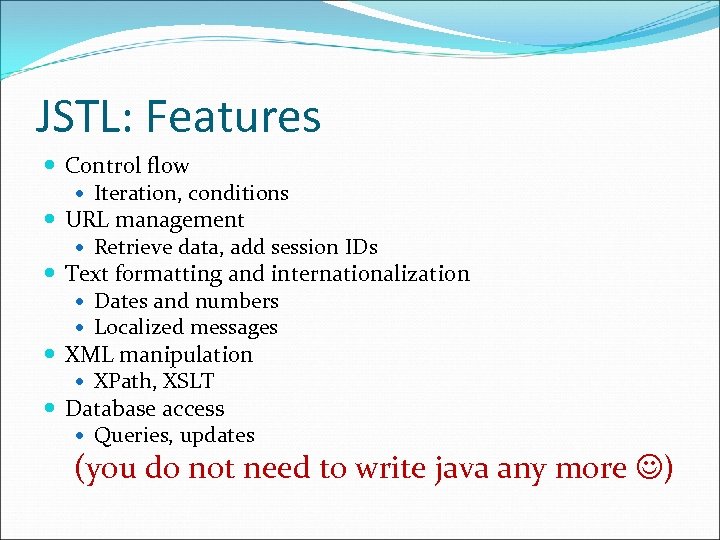 JSTL: Features

- Control flow
  - Iteration, conditions
- URL management
  - Retrieve data, add session IDs
- Text formatting and internationalization
  - Dates and numbers
  - Localized messages
- XML manipulation
  - XPath, XSLT
- Database access
  - Queries, updates

(you do not need to write java any more ☺)